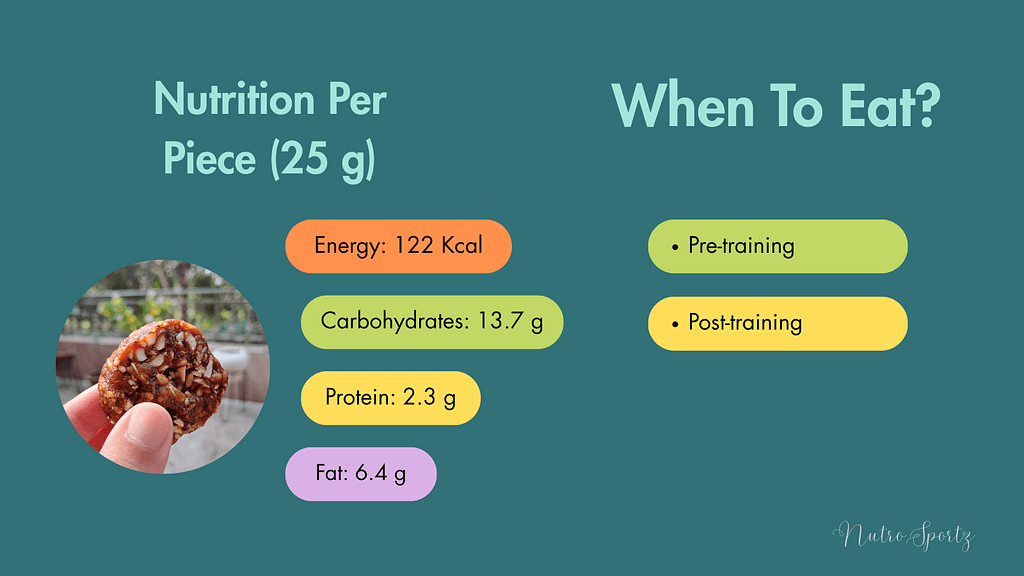 Nutrition Per Piece (25 g)

Energy: 122 Kcal

Carbohydrates: 13.7 g

Protein: 2.3 g

Fat: 6.4 g

When To Eat?

• Pre-training

• Post-training

NutroSportz